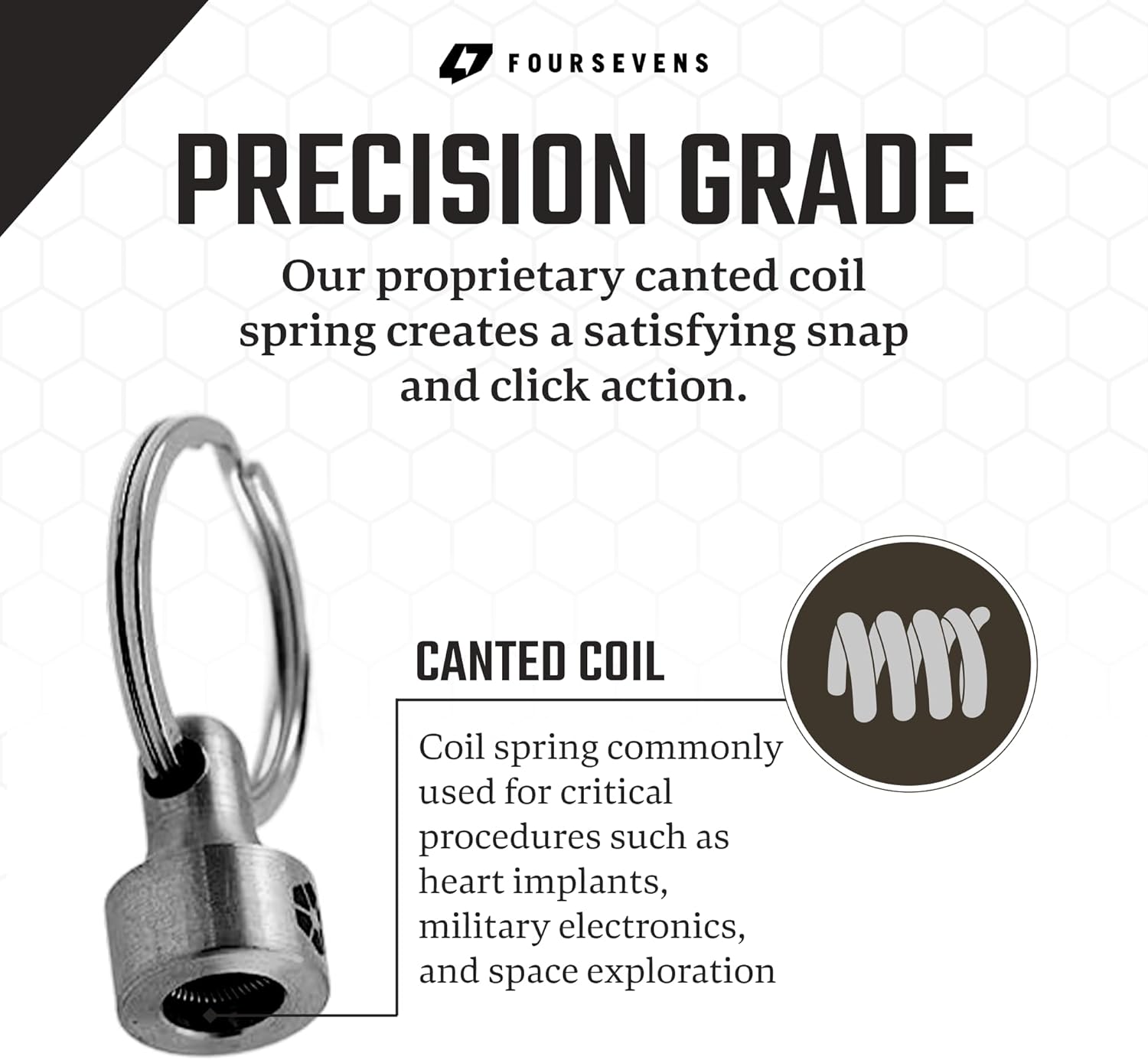 FOURSEVENS

PRECISION GRADE

Our proprietary canted coil spring creates a satisfying snap and click action.

CANTED COIL

Coil spring commonly used for critical procedures such as heart implants, military electronics, and space exploration